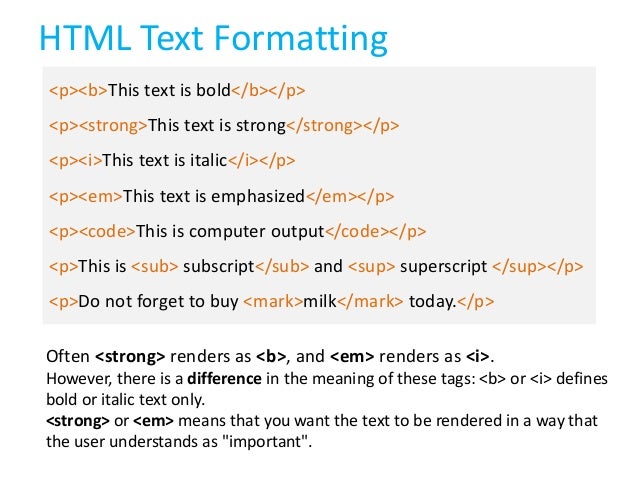 HTML Text Formatting

<p><b>This text is bold</b></p>

<p><strong>This text is strong</strong></p>

<p><i>This text is italic</i></p>

<p><em>This text is emphasized</em></p>

<p><code>This is computer output</code></p>

<p>This is <sub> subscript</sub> and <sup> superscript </sup></p>

<p>Do not forget to buy <mark>milk</mark> today.</p>

Often <strong> renders as <b>, and <em> renders as <i>.
However, there is a difference in the meaning of these tags: <b> or <i> defines bold or italic text only.
<strong> or <em> means that you want the text to be rendered in a way that the user understands as "important".